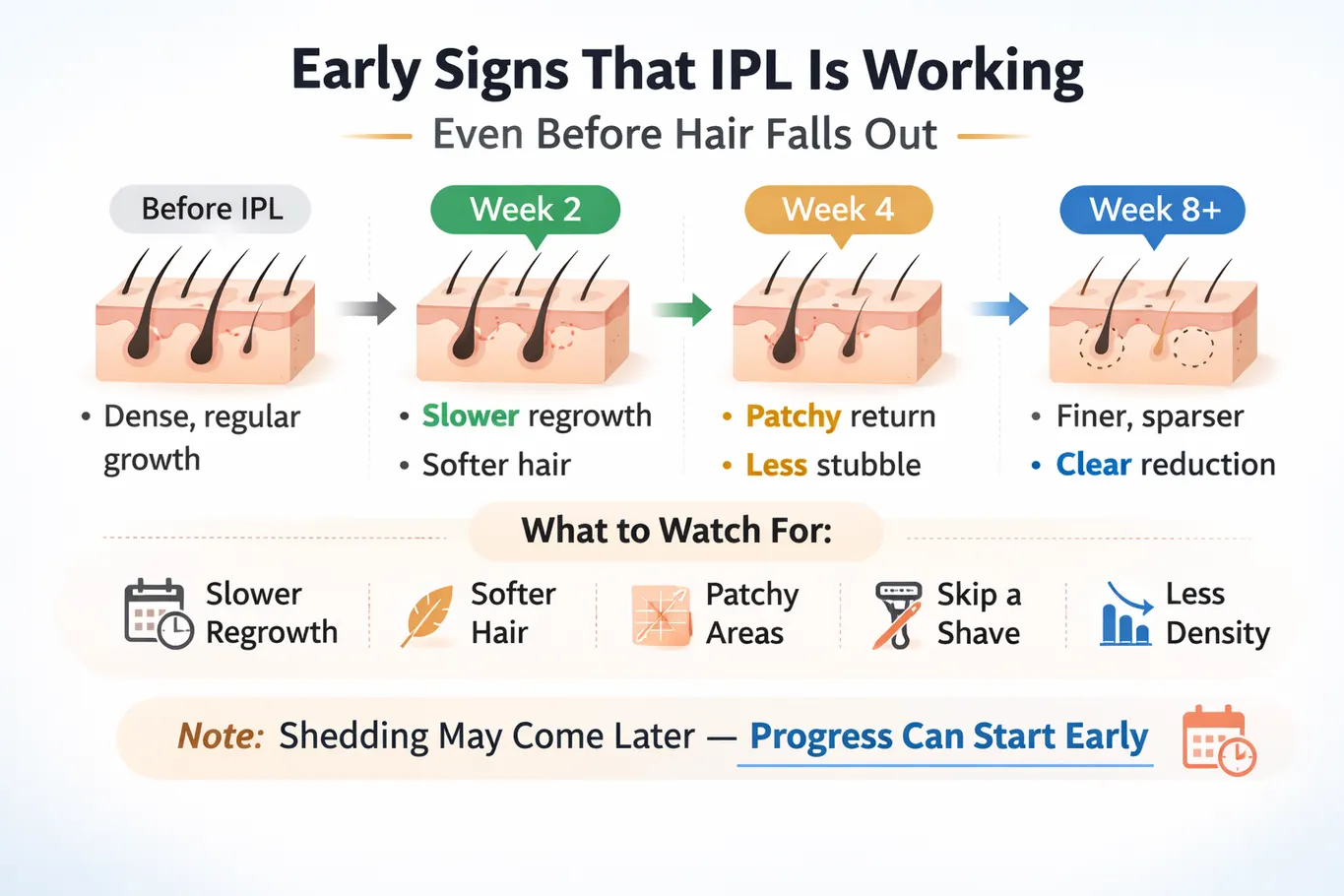 Early Signs That IPL Is Working

Even Before Hair Falls Out

Before IPL
• Dense, regular growth

Week 2
• Slower regrowth
• Softer hair

Week 4
• Patchy return
• Less stubble

Week 8+
• Finer, sparser
• Clear reduction

What to Watch For:

Slower Regrowth

Softer Hair

Patchy Areas

Skip a Shave

Less Density

Note: Shedding May Come Later — Progress Can Start Early